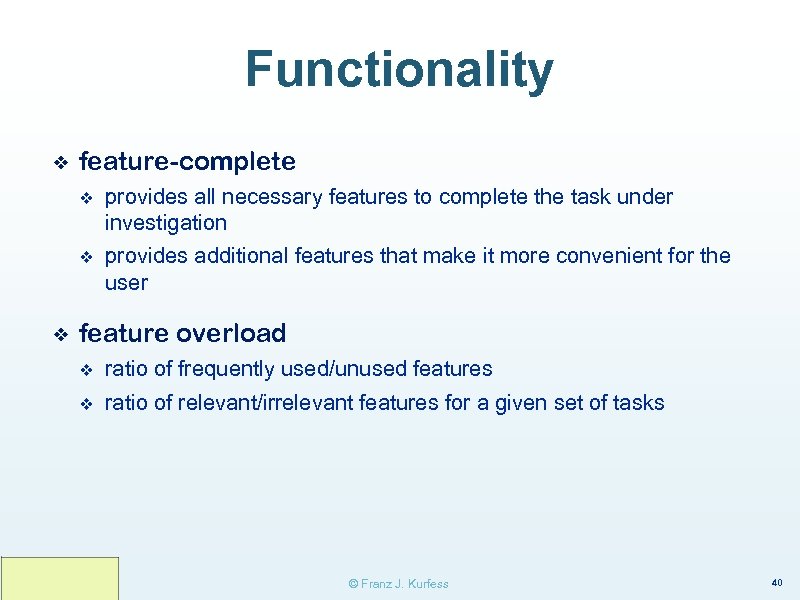 Functionality

❖ feature-complete
❖ provides all necessary features to complete the task under investigation
❖ provides additional features that make it more convenient for the user

❖ feature overload
❖ ratio of frequently used/unused features
❖ ratio of relevant/irrelevant features for a given set of tasks

© Franz J. Kurfess

40